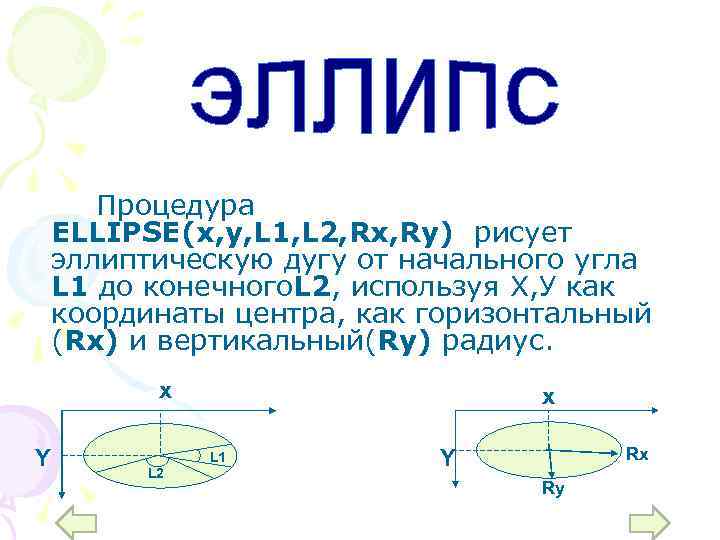 ЭЛЛИПС

Процедура ELLIPSE(x,y,L1,L2,Rx,Ry) рисует эллиптическую дугу от начального угла L1 до конечногоL2, используя Х,У как координаты центра, как горизонтальный (Rx) и вертикальный(Ry) радиус.

X
Y
L1
L2

X
Y
Rx
Ry